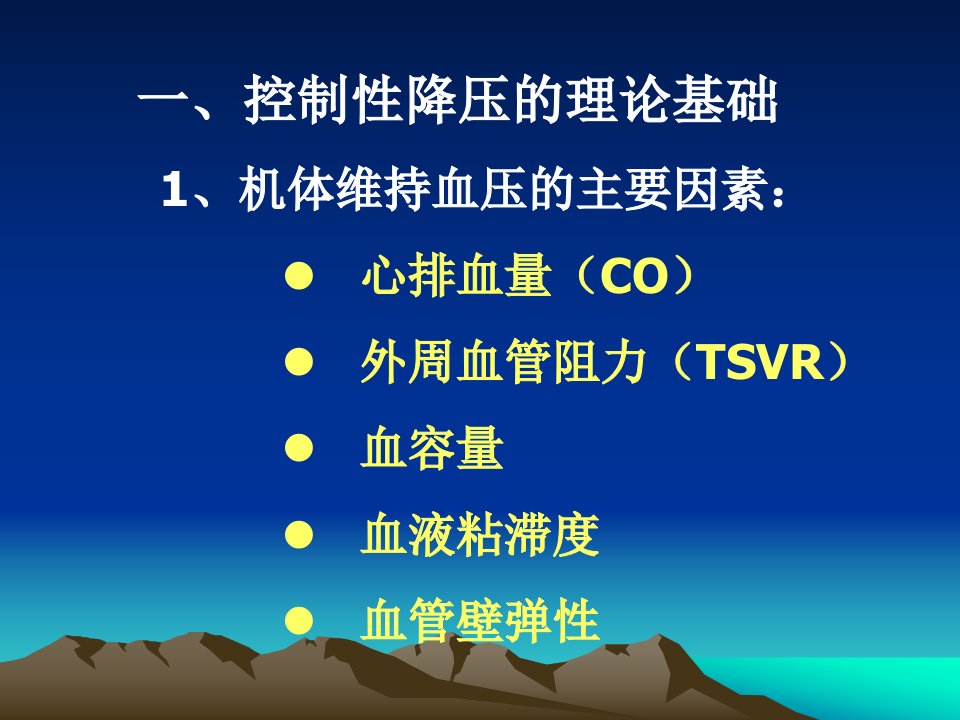 一、控制性降压的理论基础

1、机体维持血压的主要因素：

● 心排血量（CO）

● 外周血管阻力（TSVR）

● 血容量

● 血液粘滞度

● 血管壁弹性